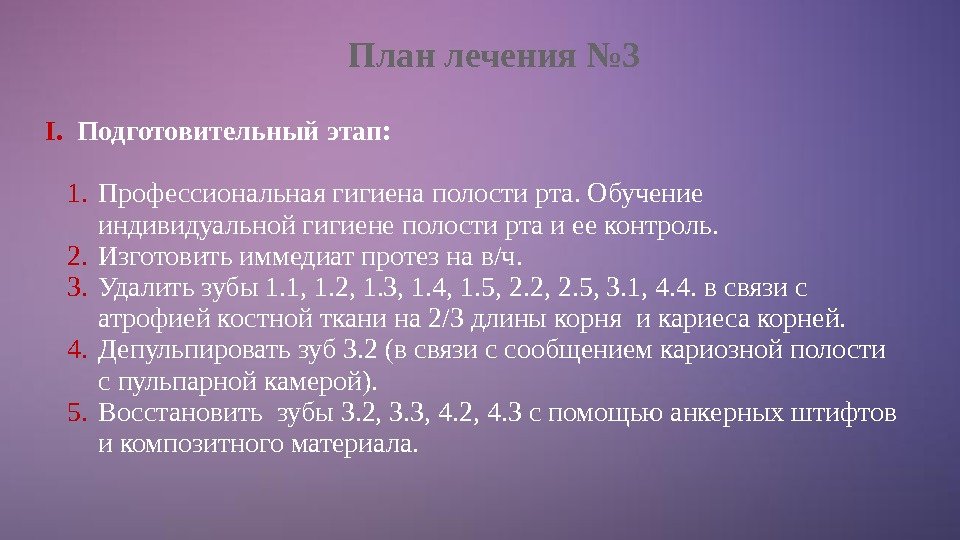 План лечения №3

I. Подготовительный этап:

1. Профессиональная гигиена полости рта. Обучение индивидуальной гигиене полости рта и ее контроль.
2. Изготовить иммедиат протез на в/ч.
3. Удалить зубы 1.1, 1.2, 1.3, 1.4, 1.5, 2.2, 2.5, 3.1, 4.4. в связи с атрофией костной ткани на 2/3 длины корня и кариеса корней.
4. Депульпировать зуб 3.2 (в связи с сообщением кариозной полости с пульпарной камерой).
5. Восстановить зубы 3.2, 3.3, 4.2, 4.3 с помощью анкерных штифтов и композитного материала.